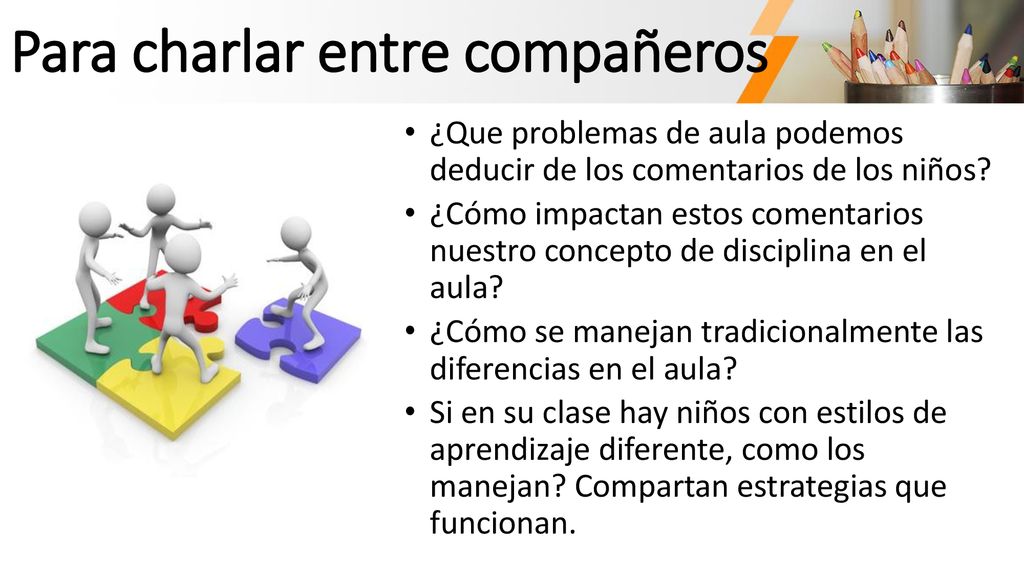 Para charlar entre compañeros

• ¿Que problemas de aula podemos deducir de los comentarios de los niños?
• ¿Cómo impactan estos comentarios nuestro concepto de disciplina en el aula?
• ¿Cómo se manejan tradicionalmente las diferencias en el aula?
• Si en su clase hay niños con estilos de aprendizaje diferente, como los manejan? Compartan estrategias que funcionan.